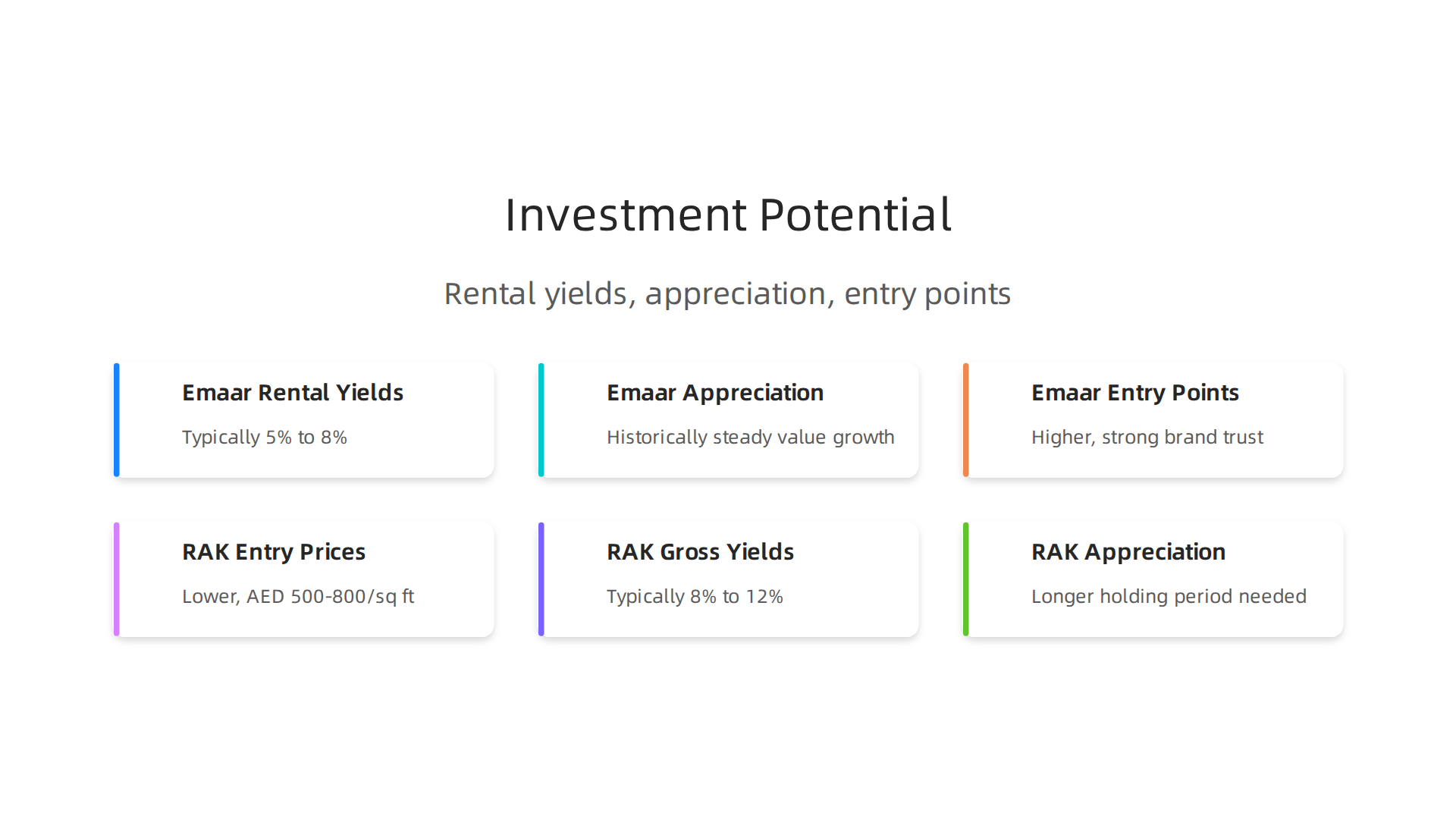 Investment Potential

Rental yields, appreciation, entry points

Emaar Rental Yields

Typically 5% to 8%

Emaar Appreciation

Historically steady value growth

Emaar Entry Points

Higher, strong brand trust

RAK Entry Prices

Lower, AED 500-800/sq ft

RAK Gross Yields

Typically 8% to 12%

RAK Appreciation

Longer holding period needed